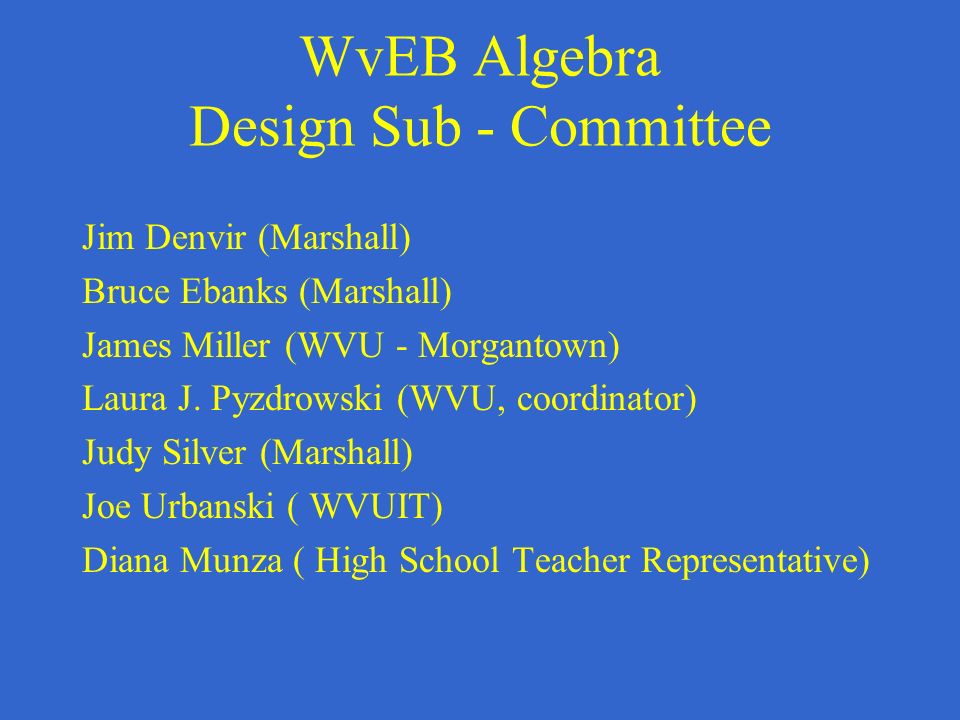 WvEB Algebra
Design Sub - Committee

Jim Denvir (Marshall)
Bruce Ebanks (Marshall)
James Miller (WVU - Morgantown)
Laura J. Pyzdrowski (WVU, coordinator)
Judy Silver (Marshall)
Joe Urbanski ( WVUIT)
Diana Munza ( High School Teacher Representative)